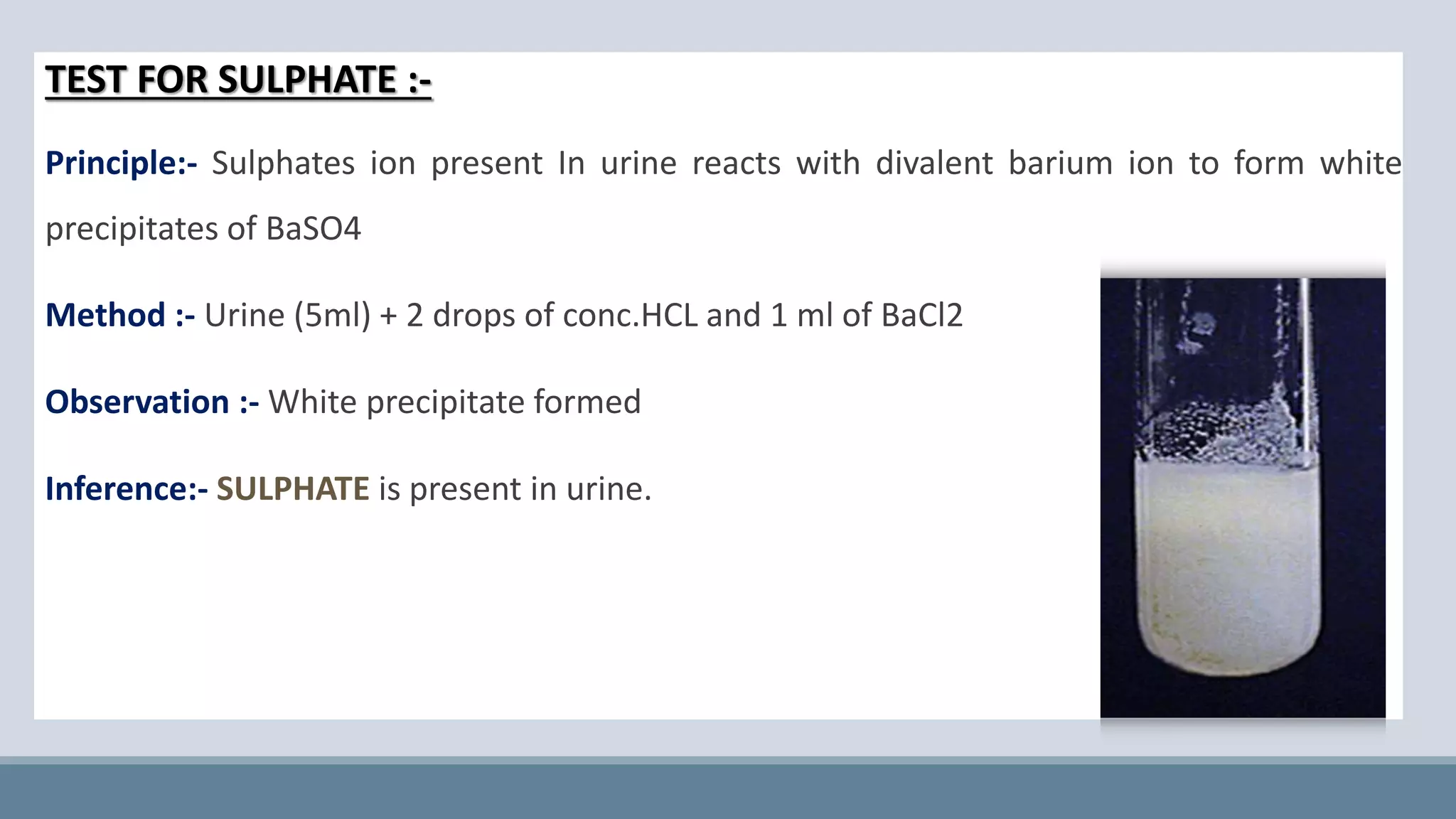 TEST FOR SULPHATE :-

Principle:- Sulphates ion present In urine reacts with divalent barium ion to form white precipitates of BaSO4

Method :- Urine (5ml) + 2 drops of conc.HCL and 1 ml of BaCl2

Observation :- White precipitate formed

Inference:- SULPHATE is present in urine.